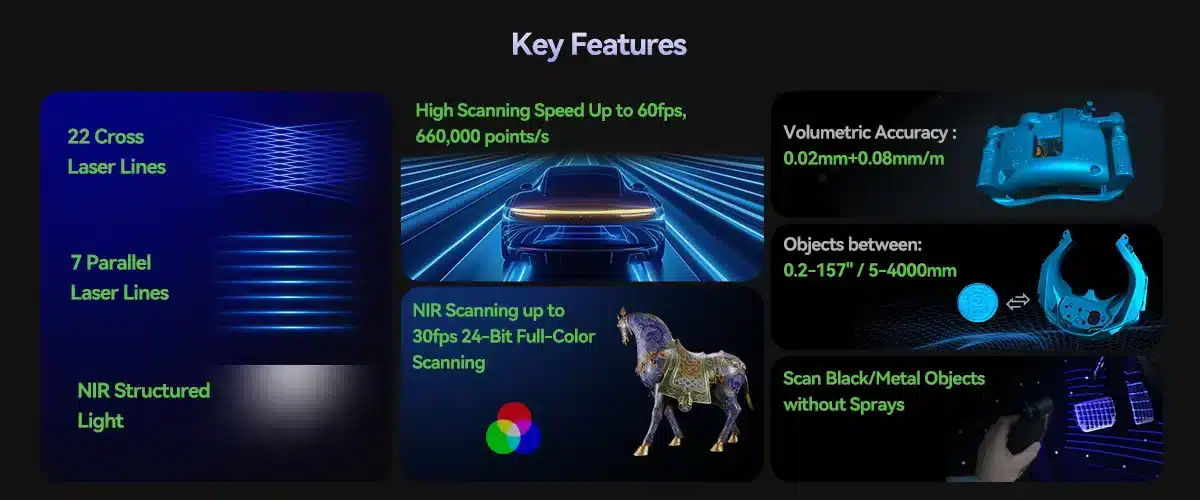 Key Features

22 Cross Laser Lines

7 Parallel Laser Lines

NIR Structured Light

High Scanning Speed Up to 60fps, 660,000 points/s

NIR Scanning up to 30fps 24-Bit Full-Color Scanning

Volumetric Accuracy : 0.02mm+0.08mm/m

Objects between: 0.2-157" / 5-4000mm

Scan Black/Metal Objects without Sprays